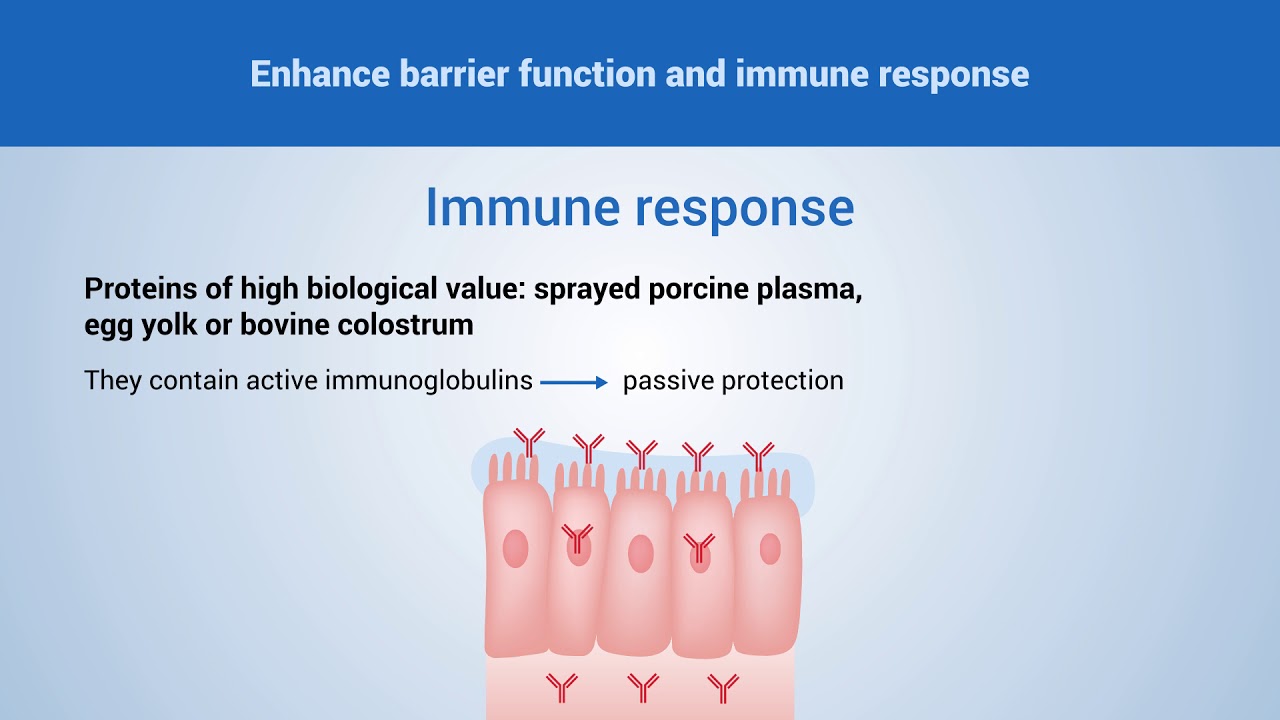 Enhance barrier function and immune response

Immune response

Proteins of high biological value: sprayed porcine plasma, egg yolk or bovine colostrum

They contain active immunoglobulins → passive protection